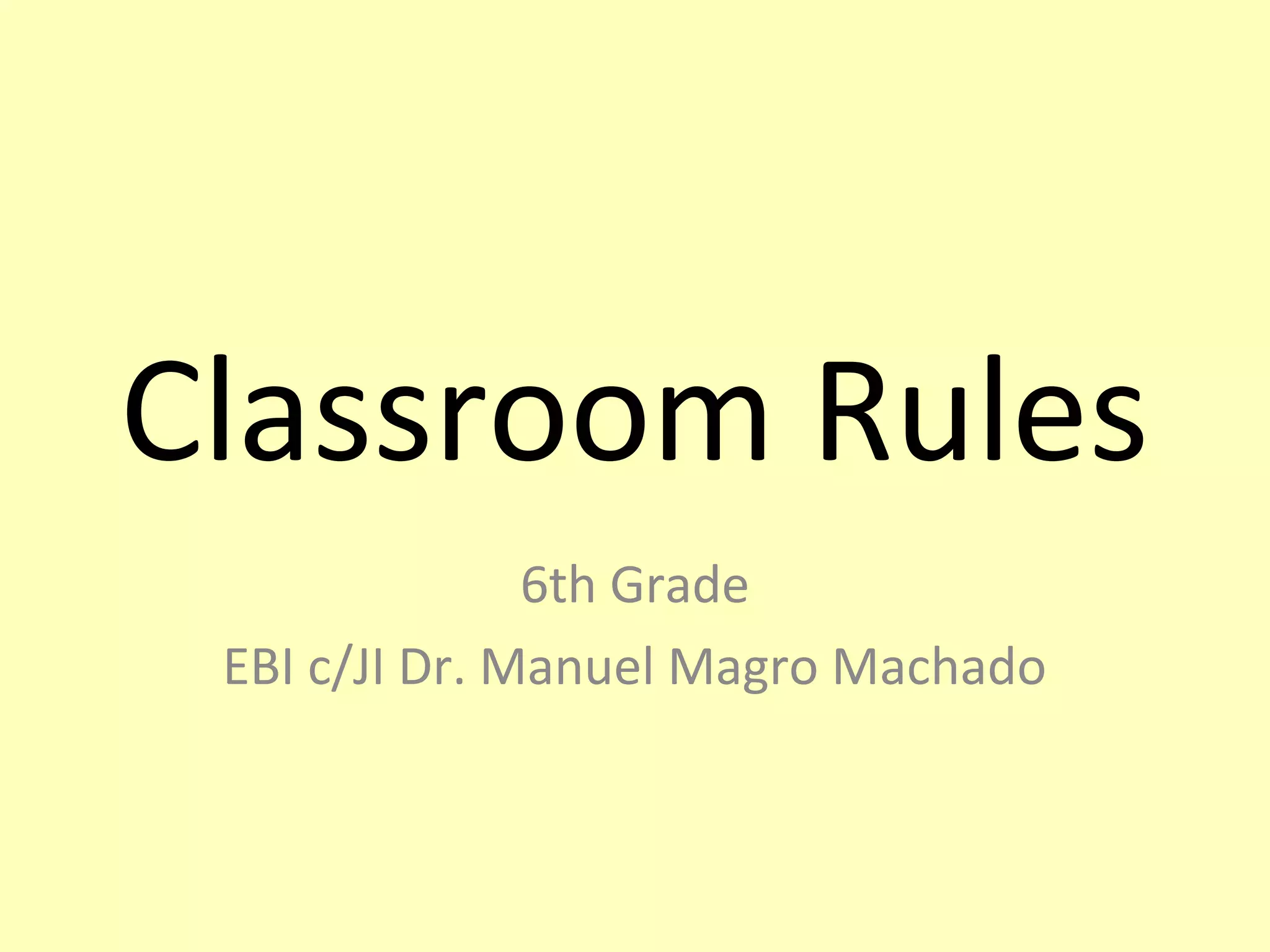 Classroom Rules

6th Grade

EBI c/JI Dr. Manuel Magro Machado